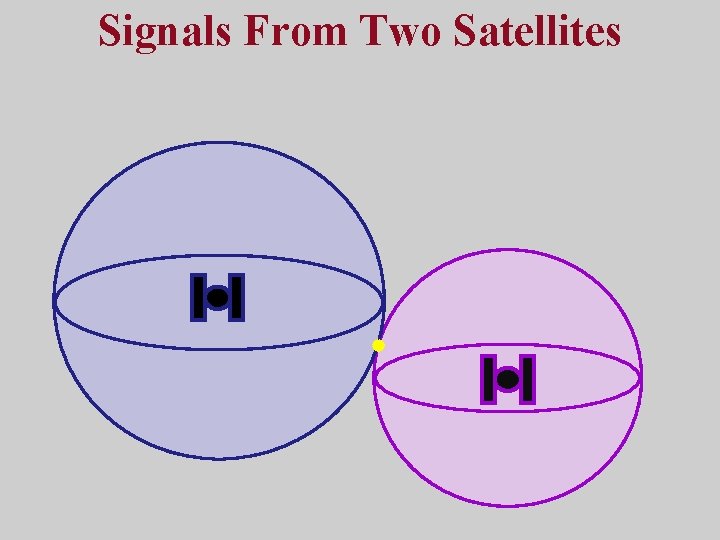 Signals From Two Satellites